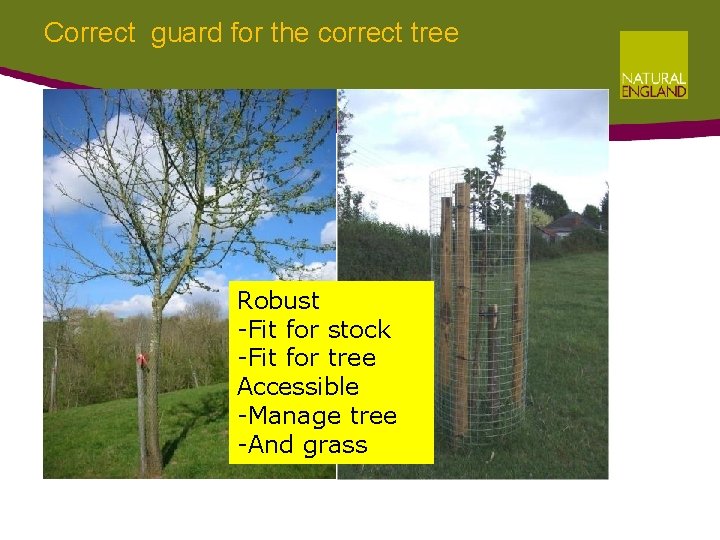 Correct guard for the correct tree

NATURAL
ENGLAND

Robust
-Fit for stock
-Fit for tree
Accessible
-Manage tree
-And grass